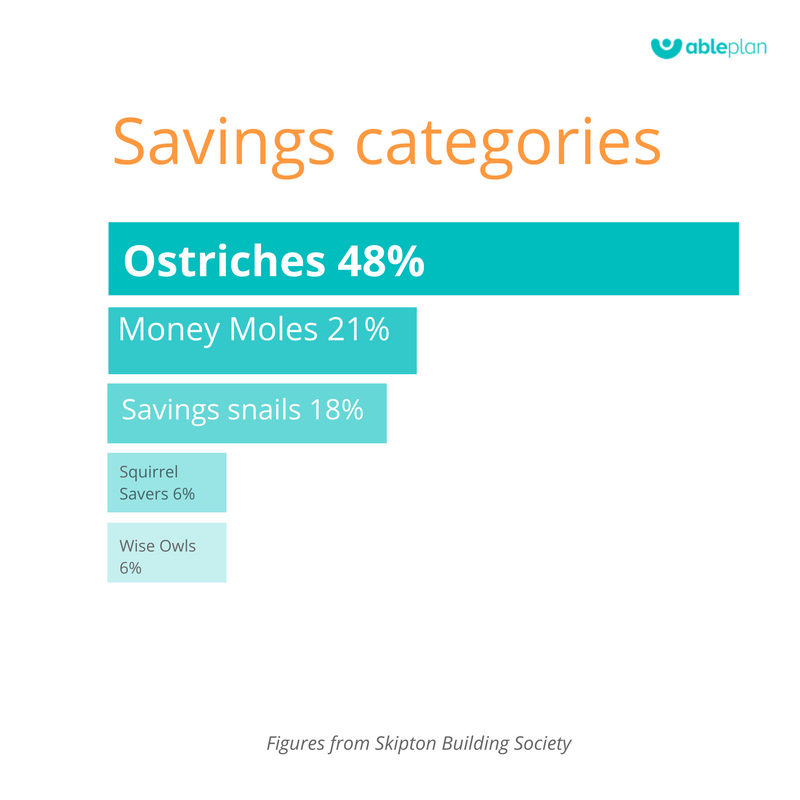 ableplan

Savings categories

Ostriches 48%

Money Moles 21%

Savings snails 18%

Squirrel Savers 6%

Wise Owls 6%

Figures from Skipton Building Society